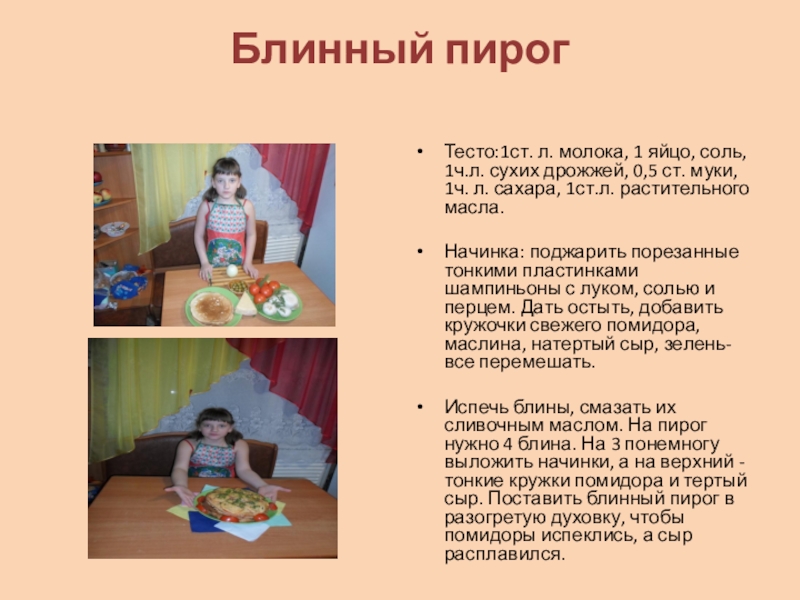 Блинный пирог

• Тесто:1ст. л. молока, 1 яйцо, соль, 1ч.л. сухих дрожжей, 0,5 ст. муки, 1ч. л. сахара, 1ст.л. растительного масла.

• Начинка: поджарить порезанные тонкими пластинками шампиньоны с луком, солью и перцем. Дать остыть, добавить кружочки свежего помидора, маслина, натертый сыр, зелень- все перемешать.

• Испечь блины, смазать их сливочным маслом. На пирог нужно 4 блина. На 3 понемногу выложить начинки, а на верхний - тонкие кружки помидора и тертый сыр. Поставить блинный пирог в разогретую духовку, чтобы помидоры испеклись, а сыр расплавился.